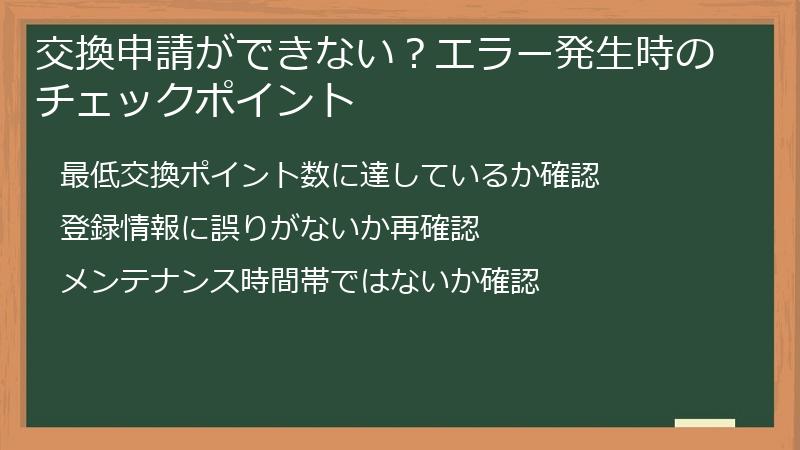 交換申請ができない？エラー発生時のチェックポイント

最低交換ポイント数に達しているか確認

登録情報に誤りがないか再確認

メンテナンス時間帯ではないか確認